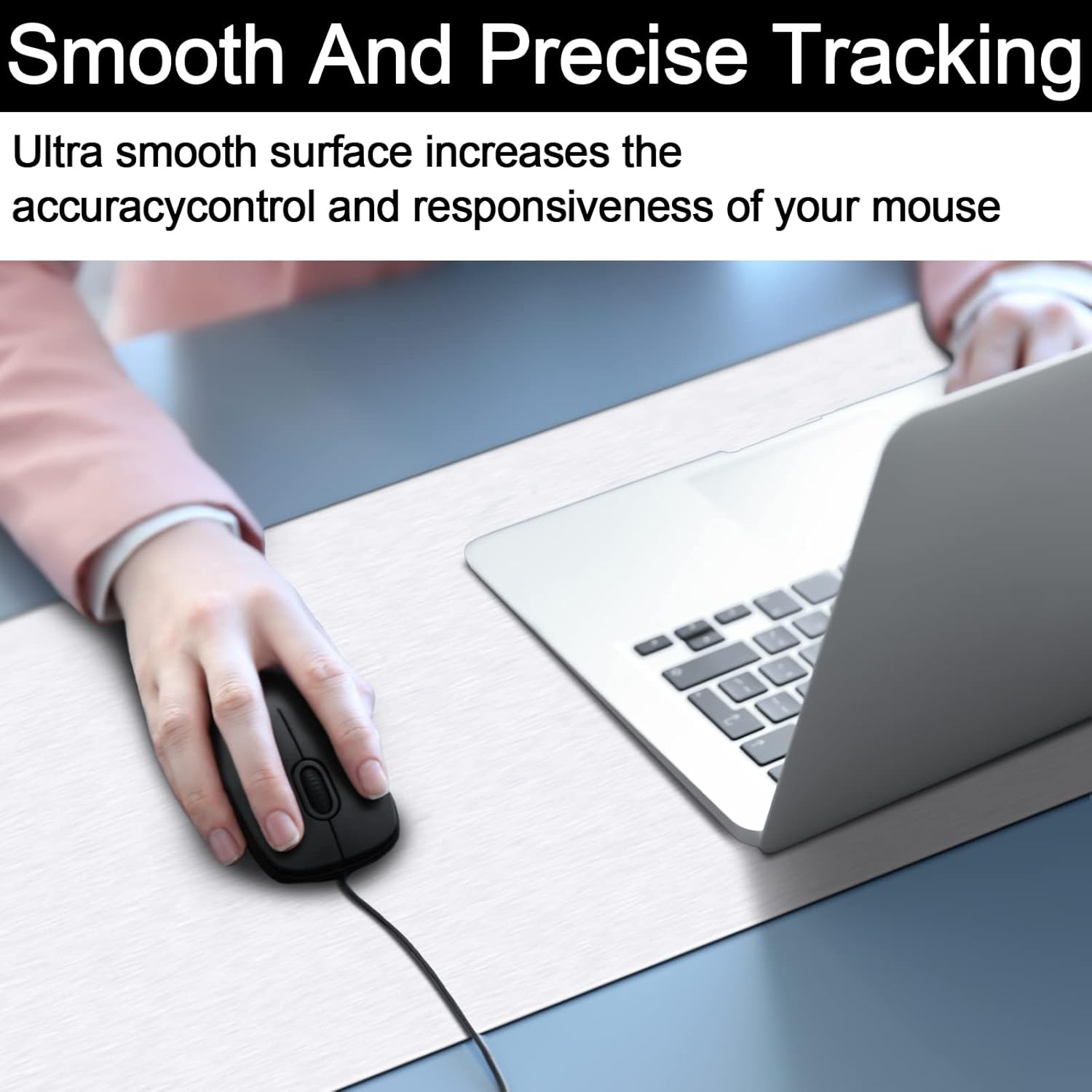 Smooth And Precise Tracking

Ultra smooth surface increases the accuracycontrol and responsiveness of your mouse